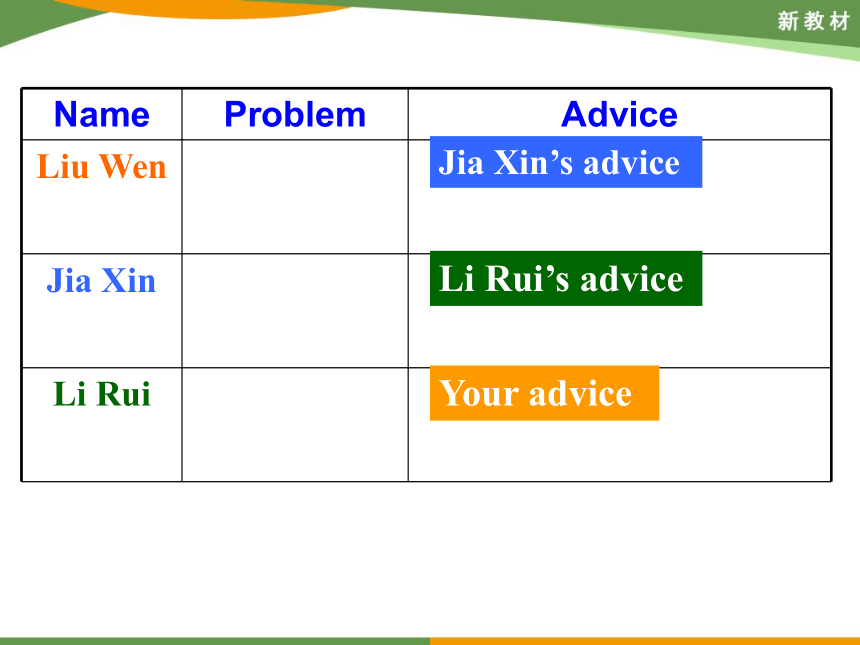 新教材

| Name | Problem | Advice |
|---|---|---|
| Liu Wen | | Jia Xin’s advice |
| Jia Xin | | Li Rui’s advice |
| Li Rui | | Your advice |